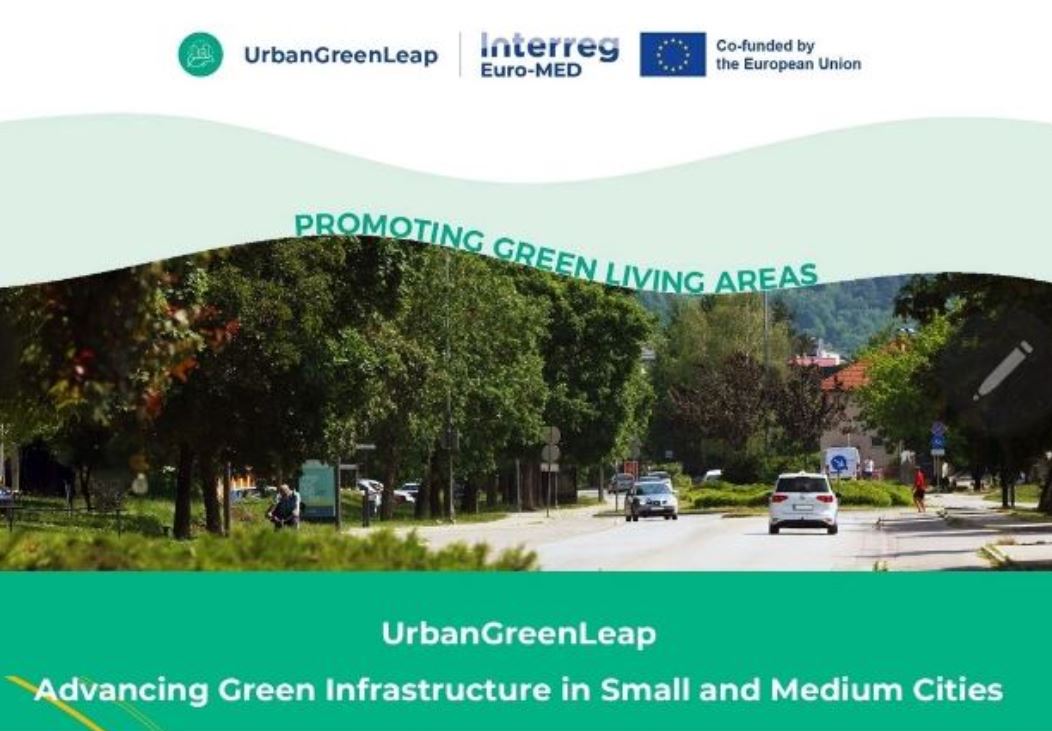 UrbanGreenLeap

Interreg
Euro-MED

Co-funded by
the European Union

PROMOTING GREEN LIVING AREAS

UrbanGreenLeap

Advancing Green Infrastructure in Small and Medium Cities